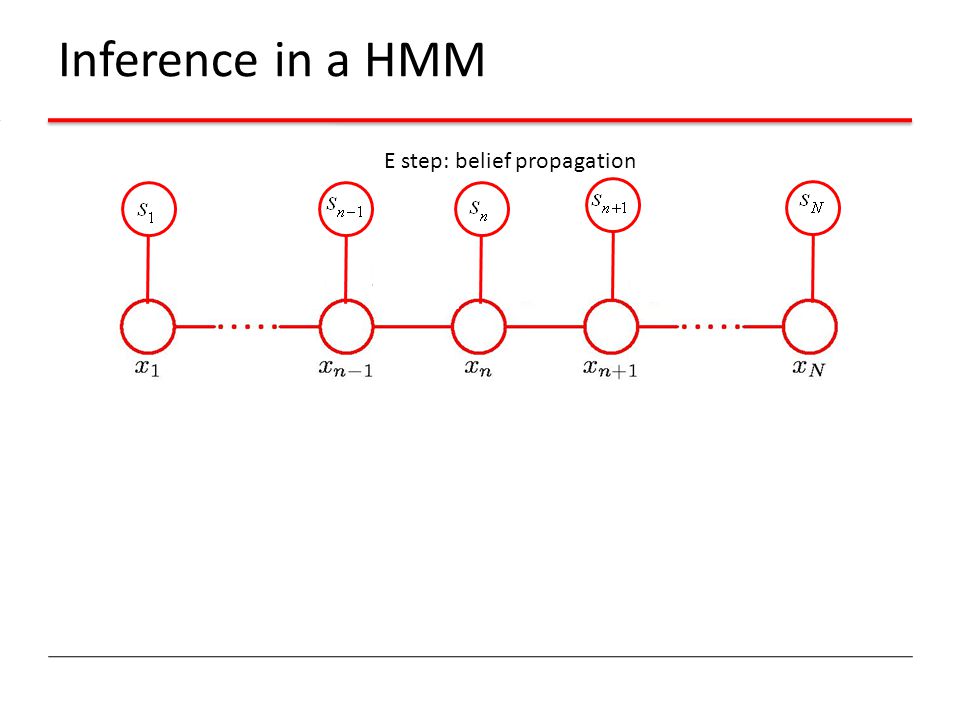 Inference in a HMM

E step: belief propagation

$s_1$ $s_{n-1}$ $s_n$ $s_{n+1}$ $s_N$

$x_1$ $x_{n-1}$ $x_n$ $x_{n+1}$ $x_N$